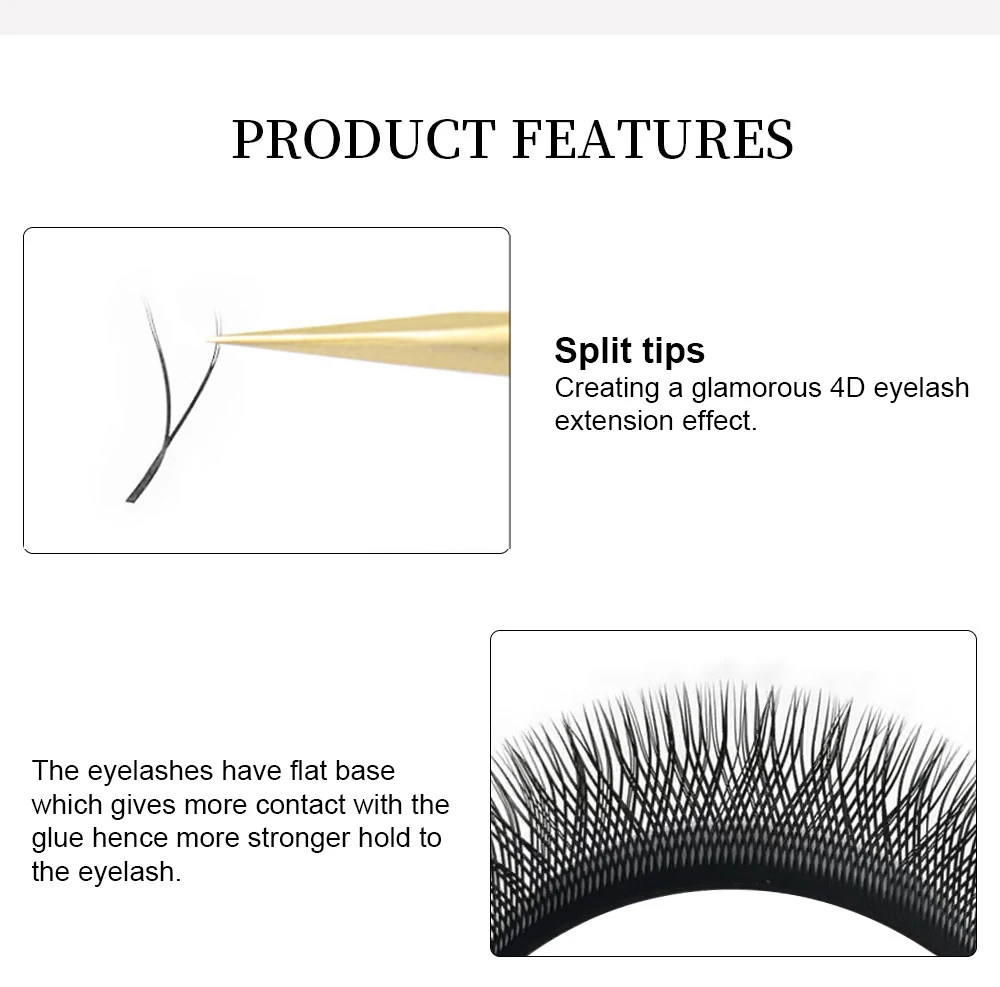 PRODUCT FEATURES

Split tips
Creating a glamorous 4D eyelash extension effect.

The eyelashes have flat base which gives more contact with the glue hence more stronger hold to the eyelash.